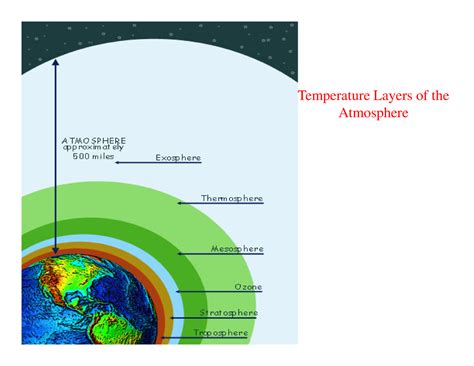 Temperature Layers of the Atmosphere

ATMOSPHERE approximately 500 miles

Exosphere

Thermosphere

Mesosphere

Ozone

Stratosphere

Troposphere